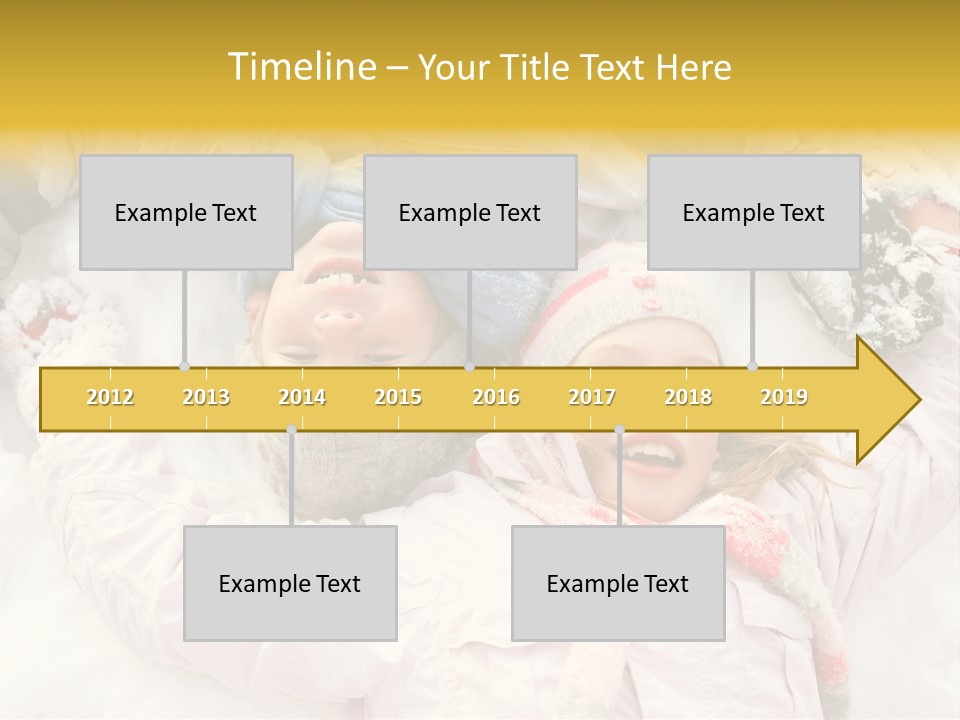 Timeline – Your Title Text Here

Example Text

Example Text

Example Text

2012 2013 2014 2015 2016 2017 2018 2019

Example Text

Example Text